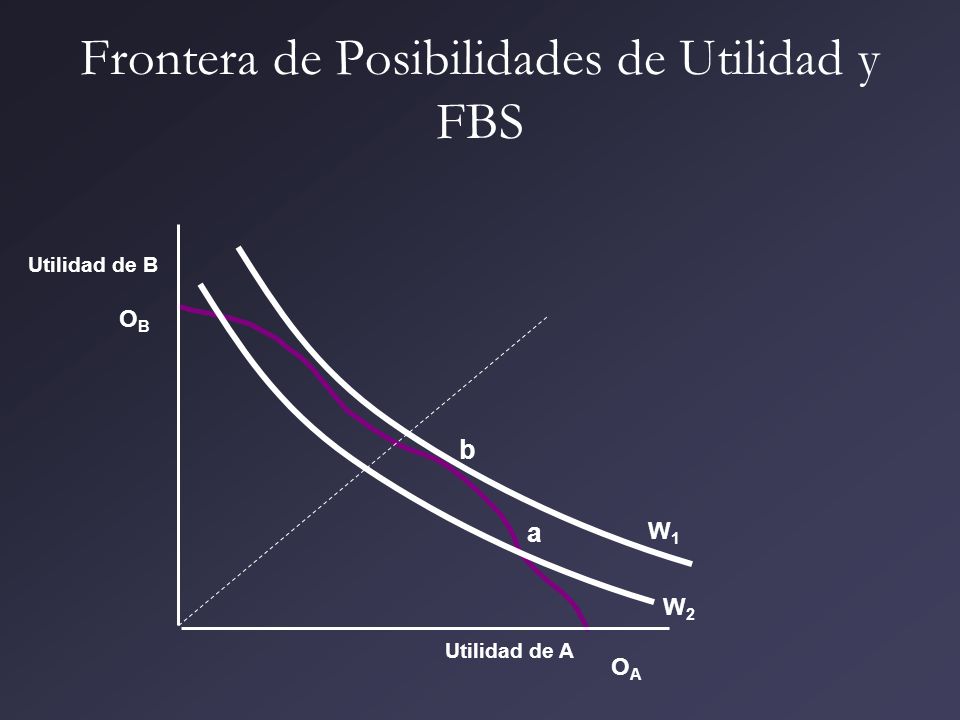 Frontera de Posibilidades de Utilidad y FBS

Utilidad de B

$O_B$

b

a

$W_1$

$W_2$

Utilidad de A

$O_A$